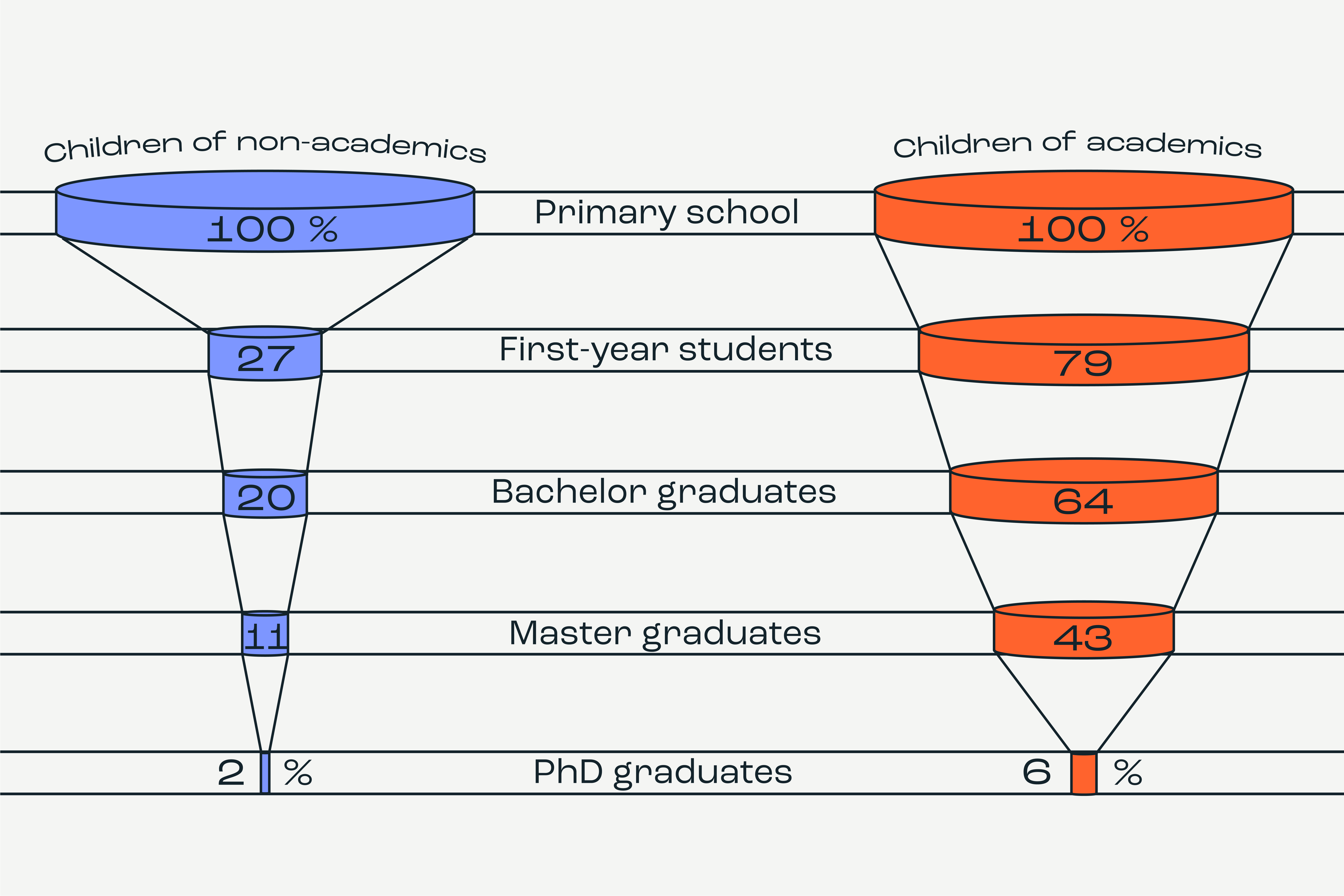 Children of non-academics

Children of academics

100 %
Primary school
100 %

27
First-year students
79

20
Bachelor graduates
64

11
Master graduates
43

2 %
PhD graduates
6 %